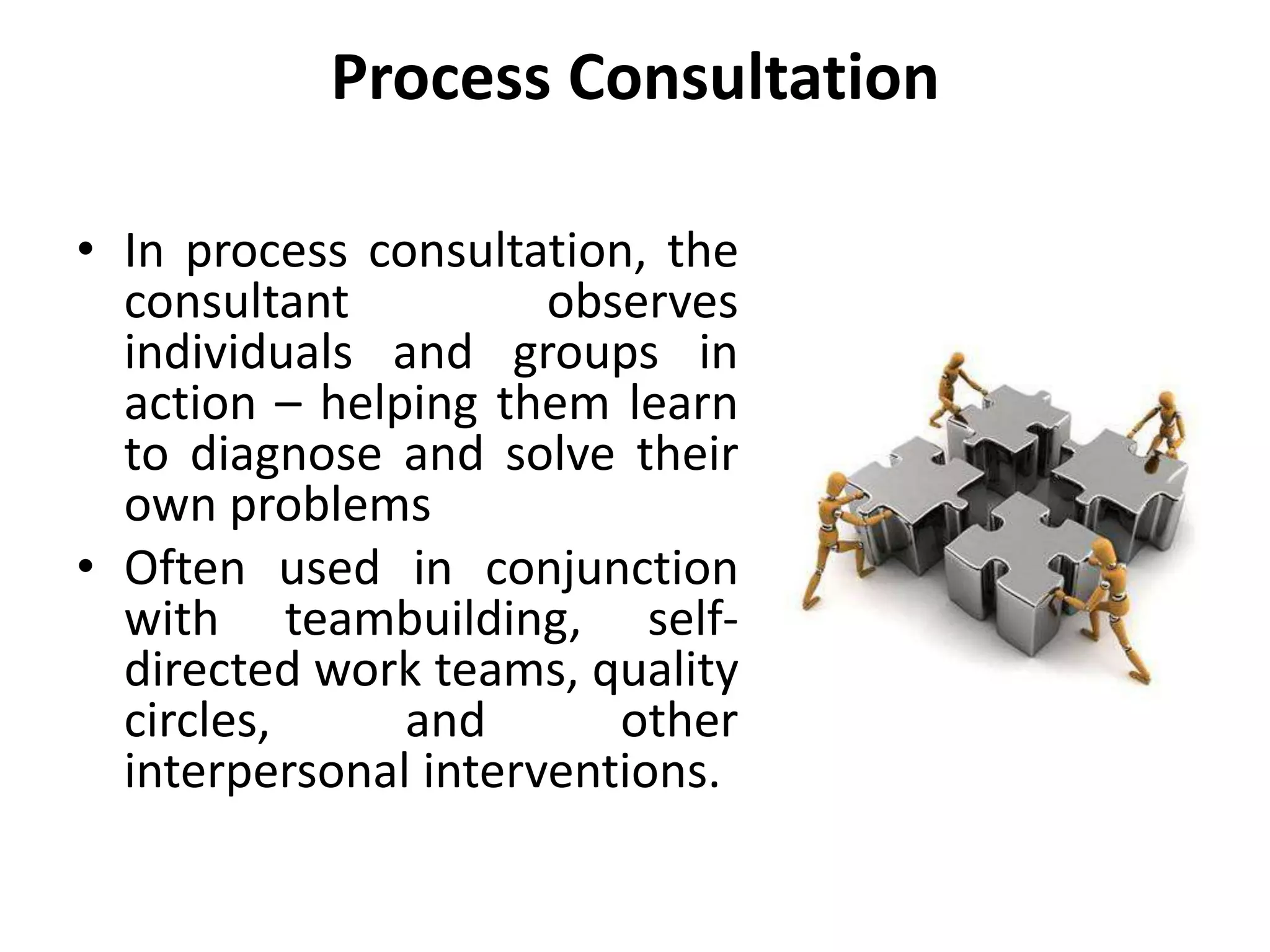 Process Consultation

• In process consultation, the consultant observes individuals and groups in action – helping them learn to diagnose and solve their own problems
• Often used in conjunction with teambuilding, self-directed work teams, quality circles, and other interpersonal interventions.